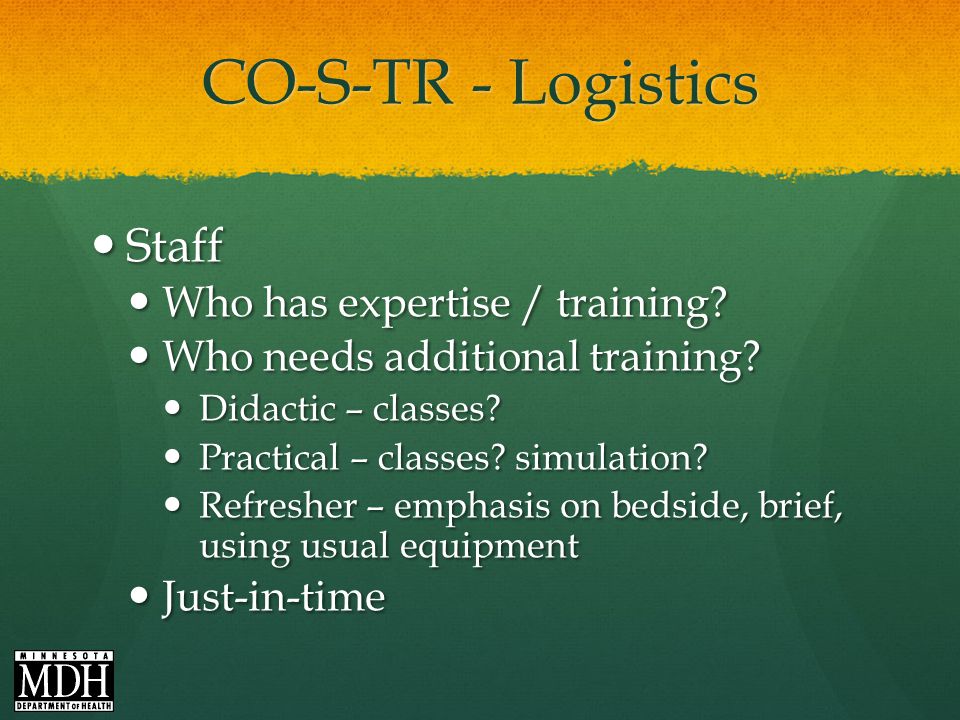 CO-S-TR - Logistics

- Staff
  - Who has expertise / training?
  - Who needs additional training?
    - Didactic – classes?
    - Practical – classes? simulation?
    - Refresher – emphasis on bedside, brief, using usual equipment
  - Just-in-time

MINNESOTA
MDH
DEPARTMENT OF HEALTH